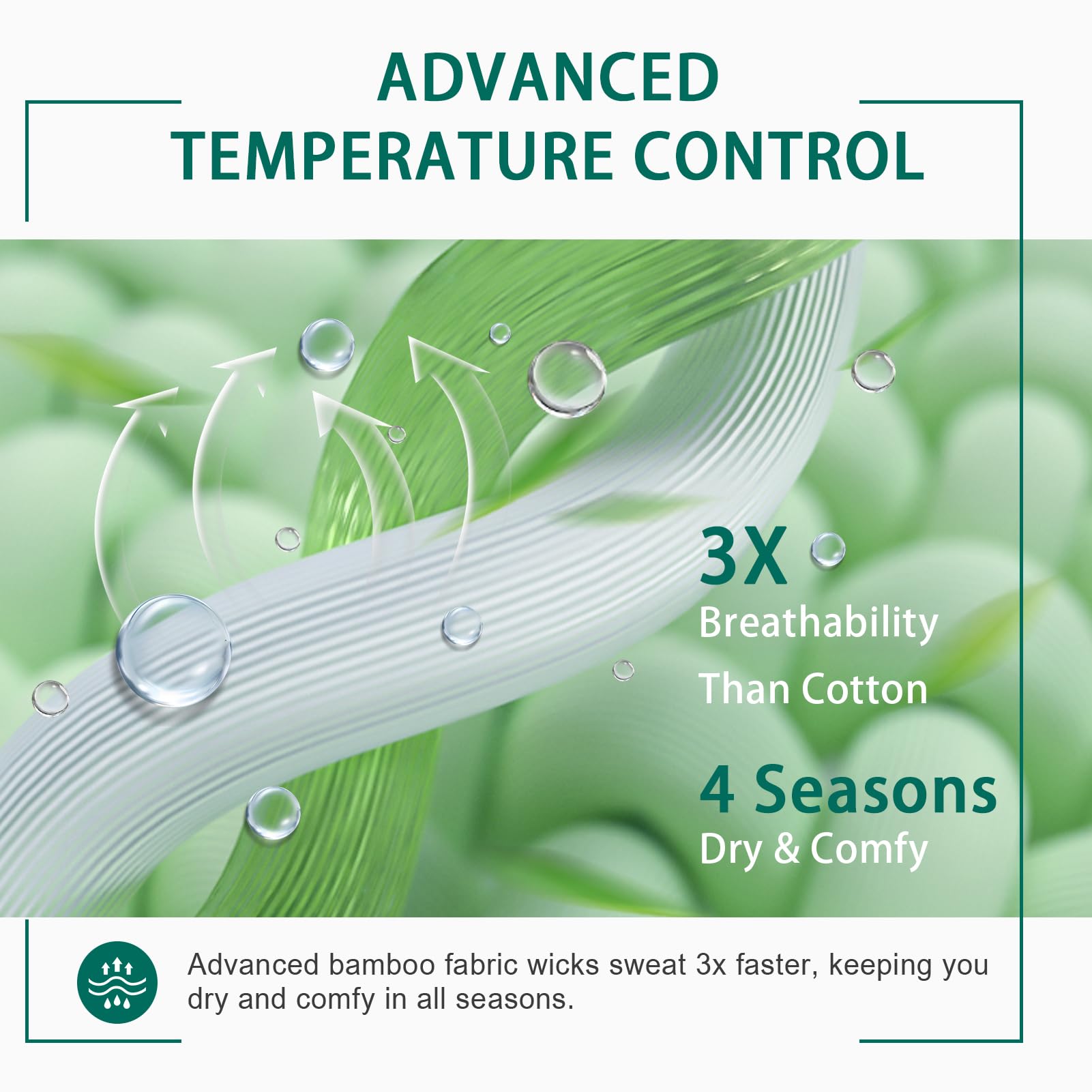 ADVANCED
TEMPERATURE CONTROL

3X
Breathability
Than Cotton

4 Seasons
Dry & Comfy

Advanced bamboo fabric wicks sweat 3x faster, keeping you dry and comfy in all seasons.